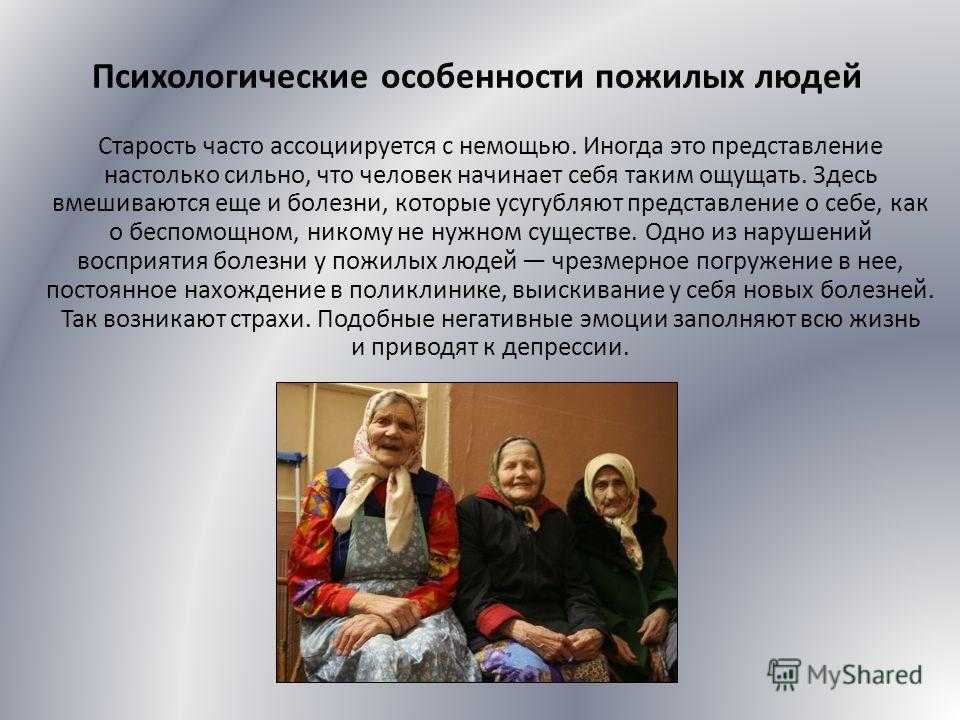 Психологические особенности пожилых людей

Старость часто ассоциируется с немощью. Иногда это представление настолько сильно, что человек начинает себя таким ощущать. Здесь вмешиваются еще и болезни, которые усугубляют представление о себе, как о беспомощном, никому не нужном существе. Одно из нарушений восприятия болезни у пожилых людей — чрезмерное погружение в нее, постоянное нахождение в поликлинике, выискивание у себя новых болезней. Так возникают страхи. Подобные негативные эмоции заполняют всю жизнь и приводят к депрессии.

MyShared